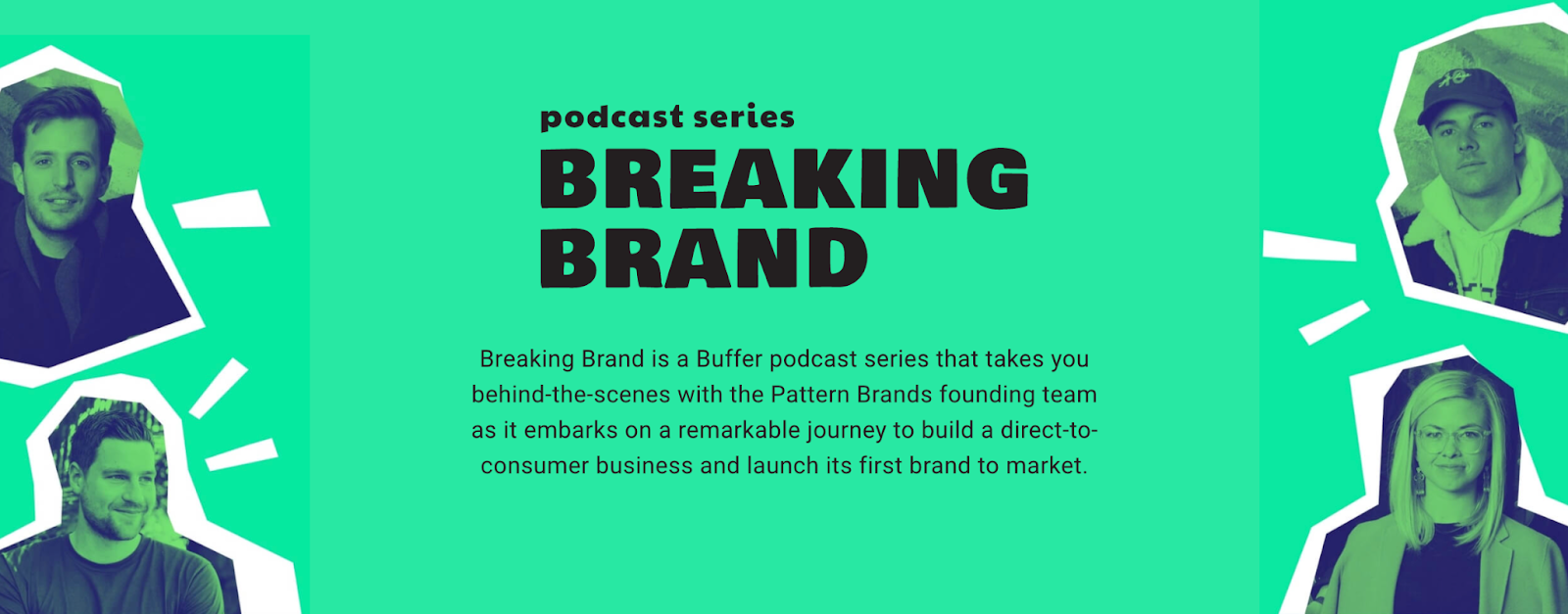 podcast series
BREAKING BRAND

Breaking Brand is a Buffer podcast series that takes you behind-the-scenes with the Pattern Brands founding team as it embarks on a remarkable journey to build a direct-to-consumer business and launch its first brand to market.